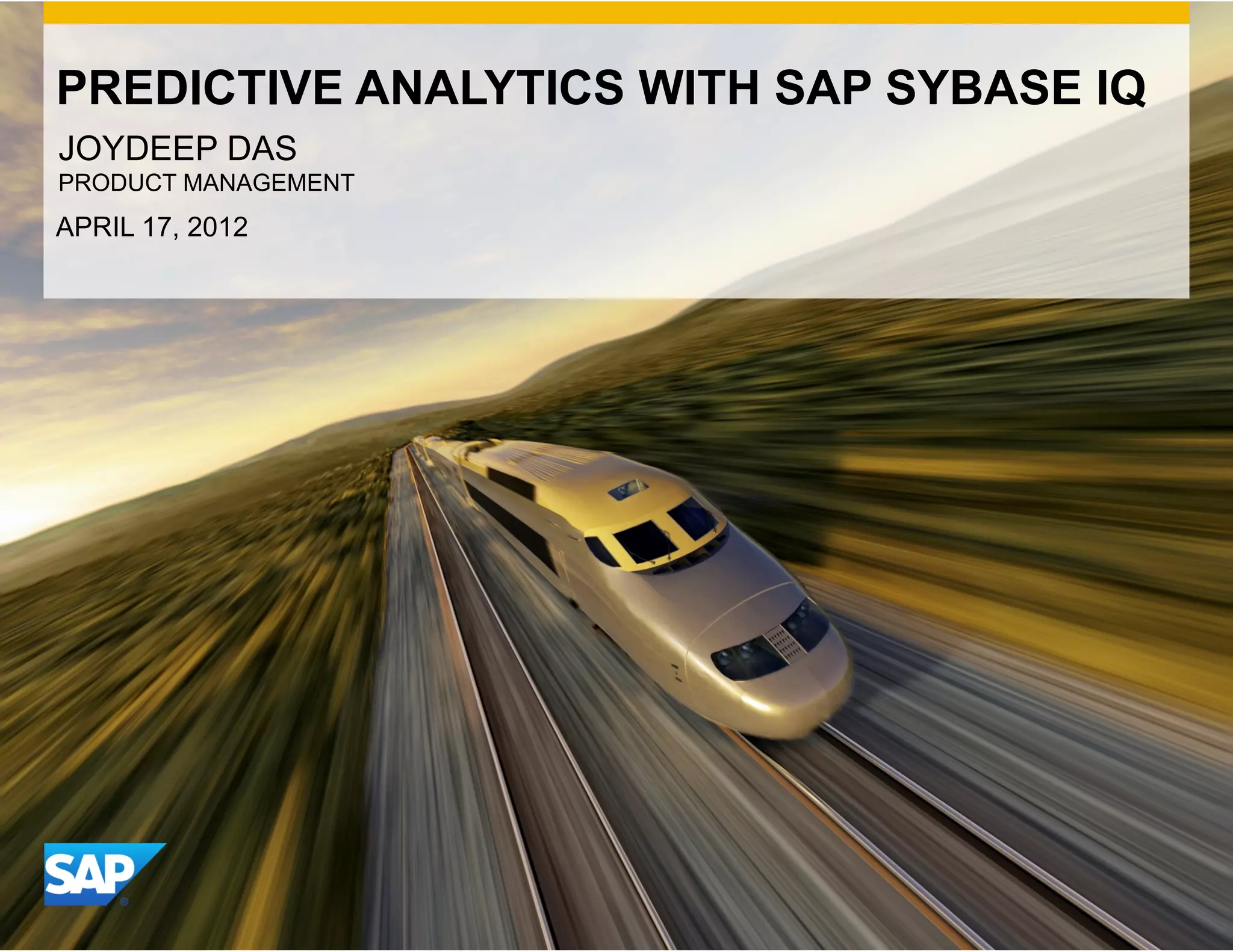 PREDICTIVE ANALYTICS WITH SAP SYBASE IQ

JOYDEEP DAS
PRODUCT MANAGEMENT

APRIL 17, 2012

SAP®